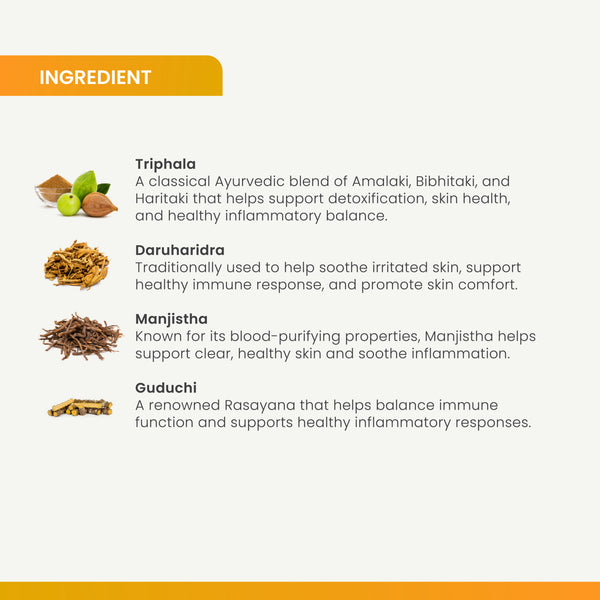 INGREDIENT

Triphala
A classical Ayurvedic blend of Amalaki, Bibhitaki, and Haritaki that helps support detoxification, skin health, and healthy inflammatory balance.

Daruharidra
Traditionally used to help soothe irritated skin, support healthy immune response, and promote skin comfort.

Manjistha
Known for its blood-purifying properties, Manjistha helps support clear, healthy skin and soothe inflammation.

Guduchi
A renowned Rasayana that helps balance immune function and supports healthy inflammatory responses.